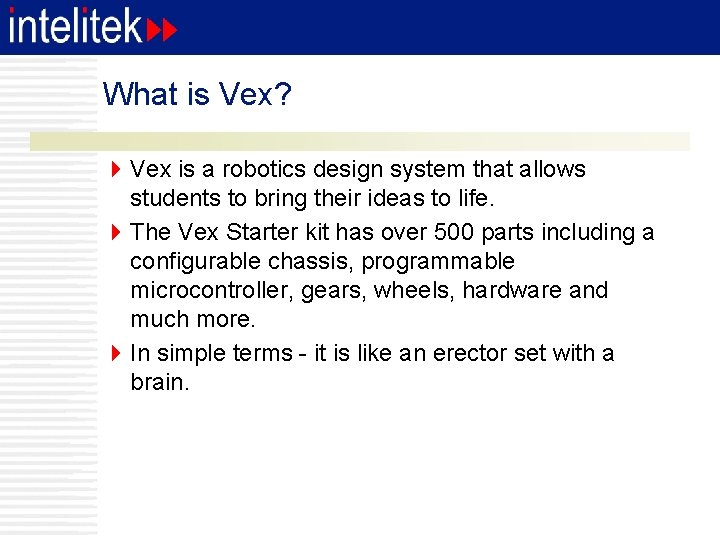 intelitek

What is Vex?

Vex is a robotics design system that allows students to bring their ideas to life.

The Vex Starter kit has over 500 parts including a configurable chassis, programmable microcontroller, gears, wheels, hardware and much more.

In simple terms - it is like an erector set with a brain.